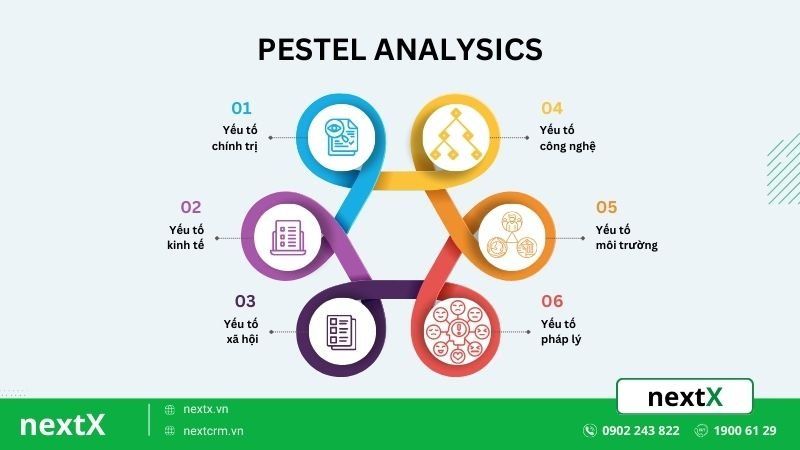 PESTEL ANALYSICS

01
Yếu tố
chính trị

02
Yếu tố
kinh tế

03
Yếu tố
xã hội

04
Yếu tố
công nghệ

05
Yếu tố
môi trường

06
Yếu tố
pháp lý

nextX

nextX
nextx.vn
nextcrm.vn
0902 243 822
1900 61 29